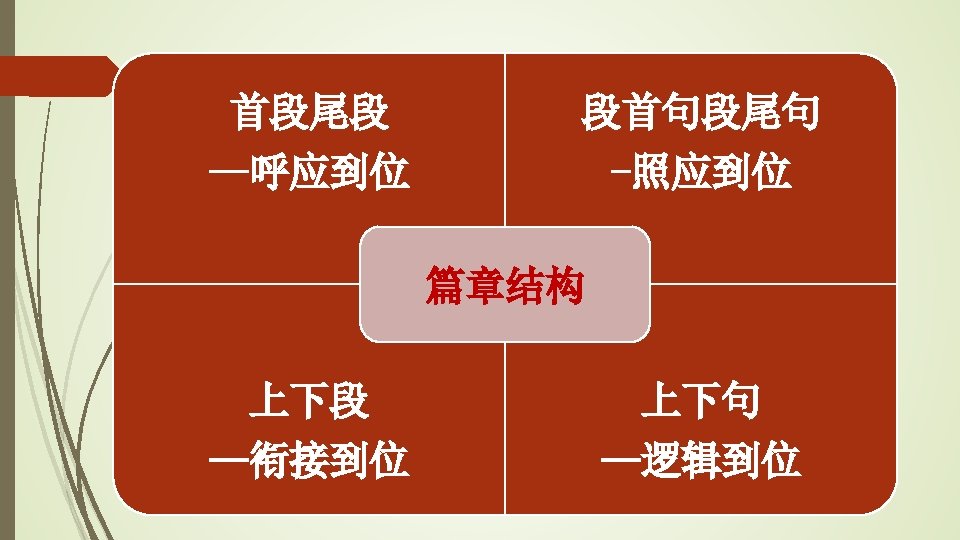 首段尾段
—呼应到位

段首句段尾句
–照应到位

篇章结构

上下段
—衔接到位

上下句
—逻辑到位